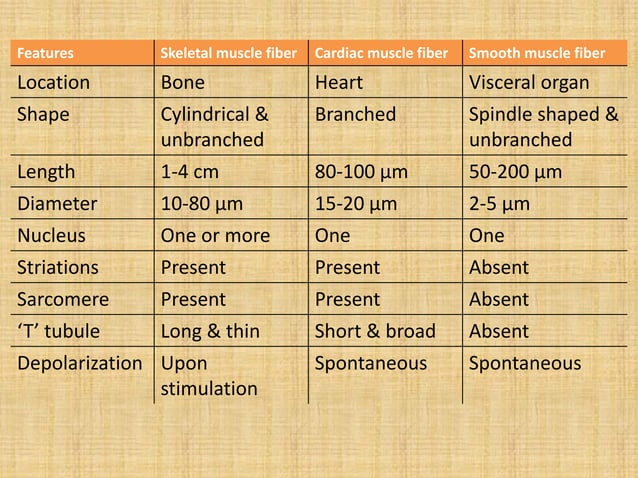 | Features | Skeletal muscle fiber | Cardiac muscle fiber | Smooth muscle fiber |
|---|---|---|---|
| Location | Bone | Heart | Visceral organ |
| Shape | Cylindrical & unbranched | Branched | Spindle shaped & unbranched |
| Length | 1-4 cm | 80-100 µm | 50-200 µm |
| Diameter | 10-80 µm | 15-20 µm | 2-5 µm |
| Nucleus | One or more | One | One |
| Striations | Present | Present | Absent |
| Sarcomere | Present | Present | Absent |
| ‘T’ tubule | Long & thin | Short & broad | Absent |
| Depolarization | Upon stimulation | Spontaneous | Spontaneous |